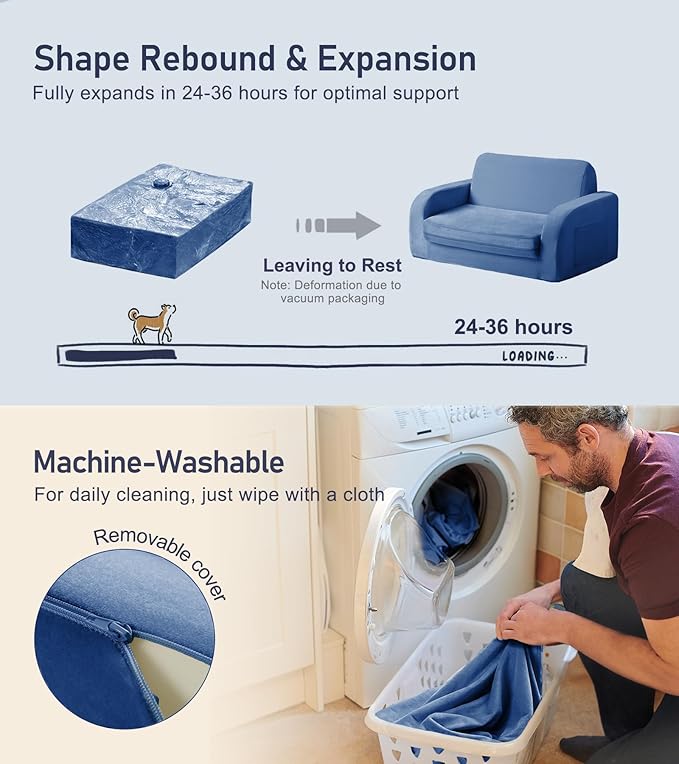 Shape Rebound & Expansion
Fully expands in 24-36 hours for optimal support

Leaving to Rest
Note: Deformation due to vacuum packaging

24-36 hours
LOADING...

Machine-Washable
For daily cleaning, just wipe with a cloth

Removable cover